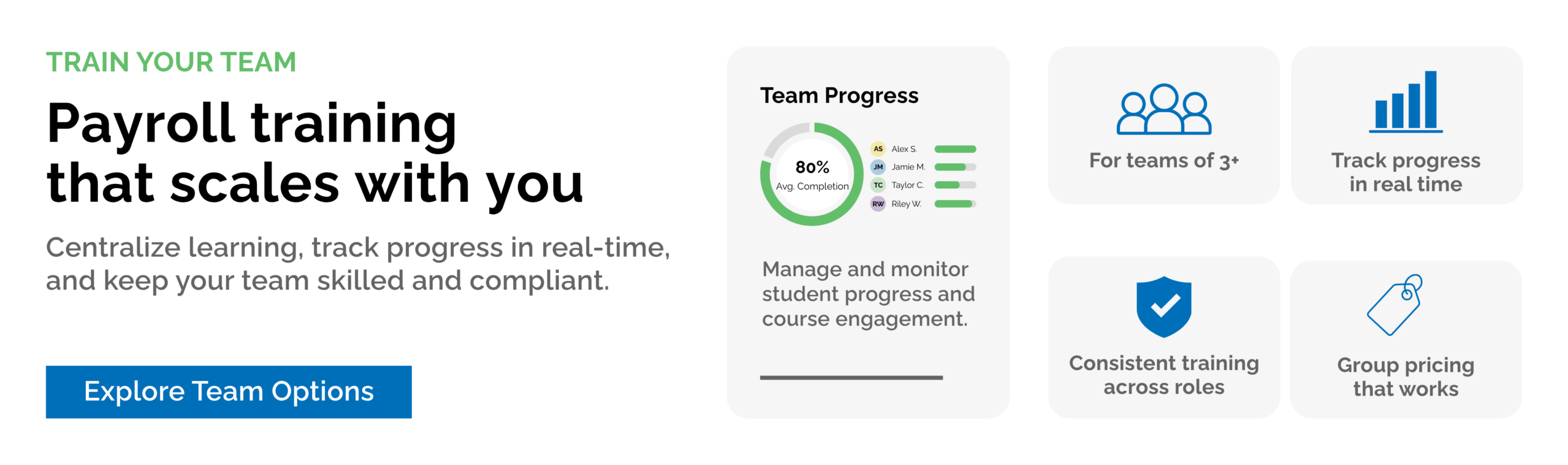 TRAIN YOUR TEAM

Payroll training that scales with you

Centralize learning, track progress in real-time, and keep your team skilled and compliant.

Explore Team Options

Team Progress

80%
Avg. Completion

AS Alex S.
JM Jamie M.
TC Taylor C.
RW Riley W.

Manage and monitor student progress and course engagement.

For teams of 3+

Track progress in real time

Consistent training across roles

Group pricing that works